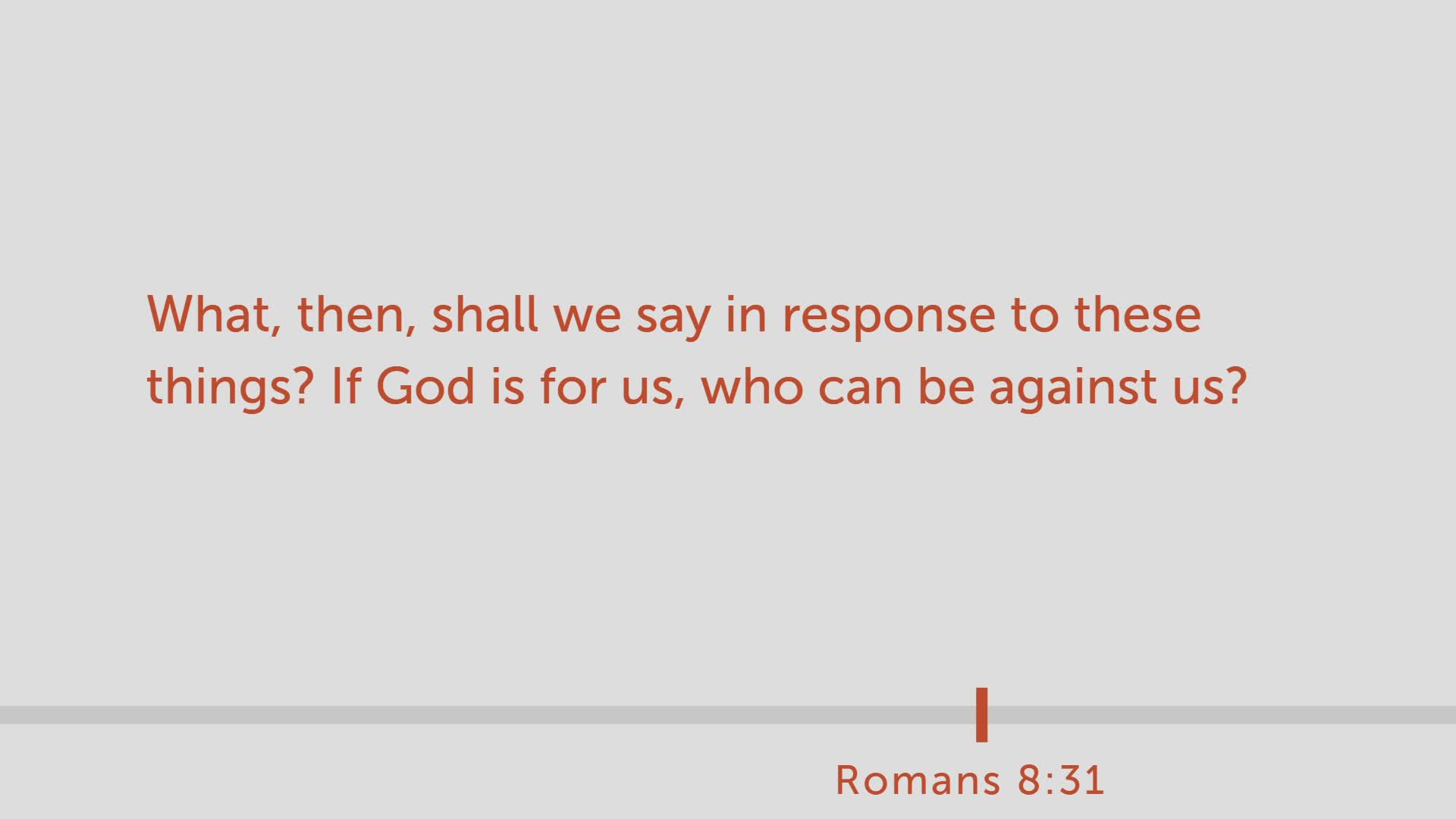 What, then, shall we say in response to these things? If God is for us, who can be against us?

Romans 8:31